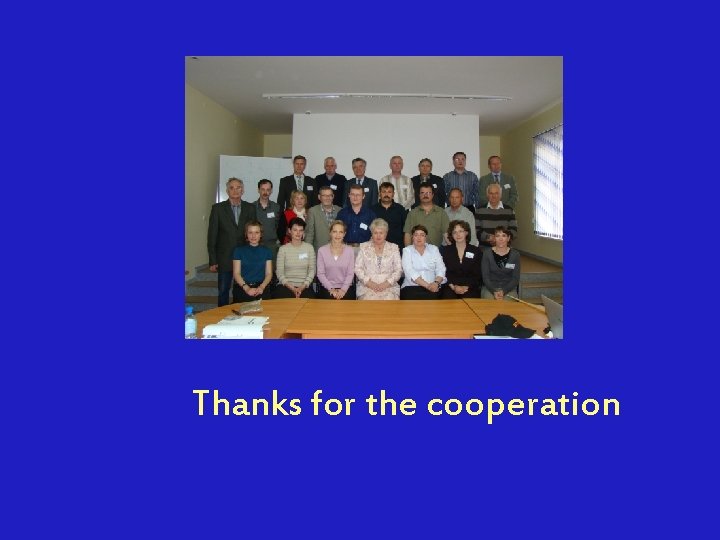 Thanks for the cooperation